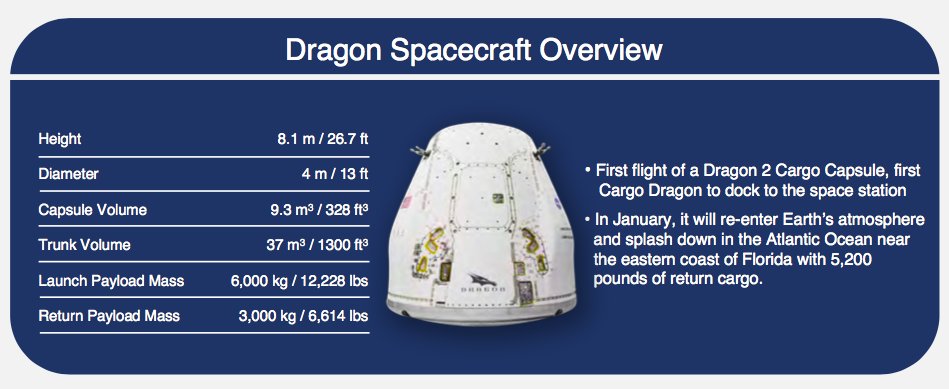 Dragon Spacecraft Overview

| Height | 8.1 m / 26.7 ft |
|---|---|
| Diameter | 4 m / 13 ft |
| Capsule Volume | 9.3 m³ / 328 ft³ |
| Trunk Volume | 37 m³ / 1300 ft³ |
| Launch Payload Mass | 6,000 kg / 12,228 lbs |
| Return Payload Mass | 3,000 kg / 6,614 lbs |

DRAGON

• First flight of a Dragon 2 Cargo Capsule, first Cargo Dragon to dock to the space station

• In January, it will re-enter Earth's atmosphere and splash down in the Atlantic Ocean near the eastern coast of Florida with 5,200 pounds of return cargo.